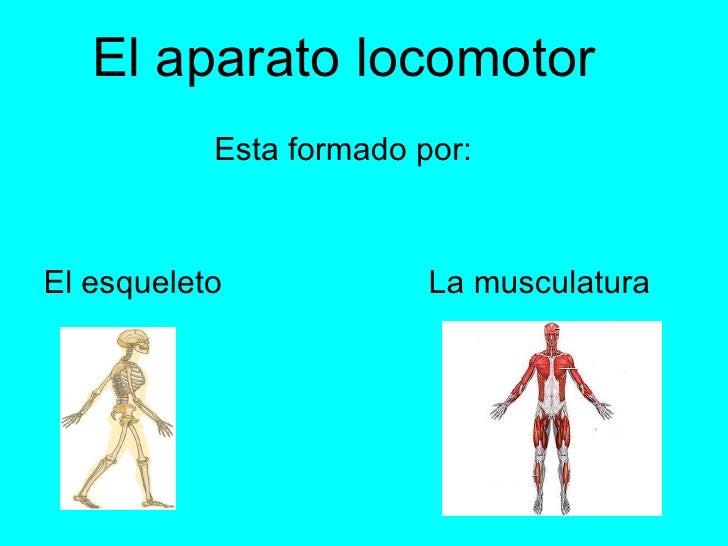 El aparato locomotor

Esta formado por:

El esqueleto

La musculatura